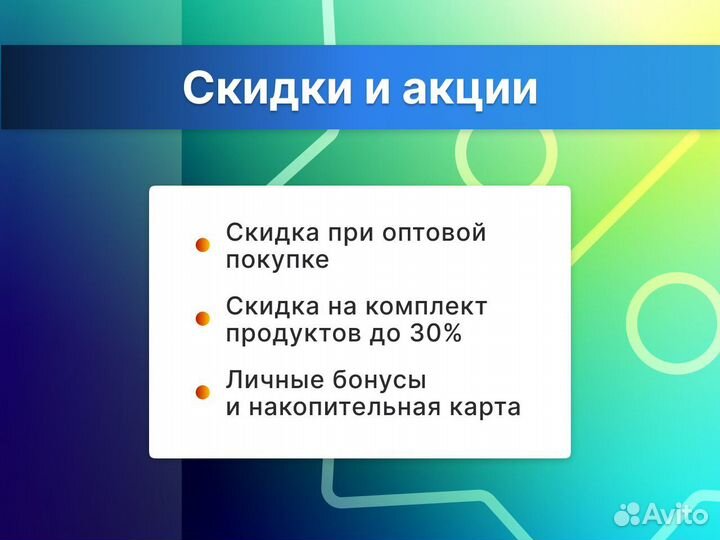 Скидки и акции

Скидка при оптовой покупке

Скидка на комплект продуктов до 30%

Личные бонусы и накопительная карта

Avito